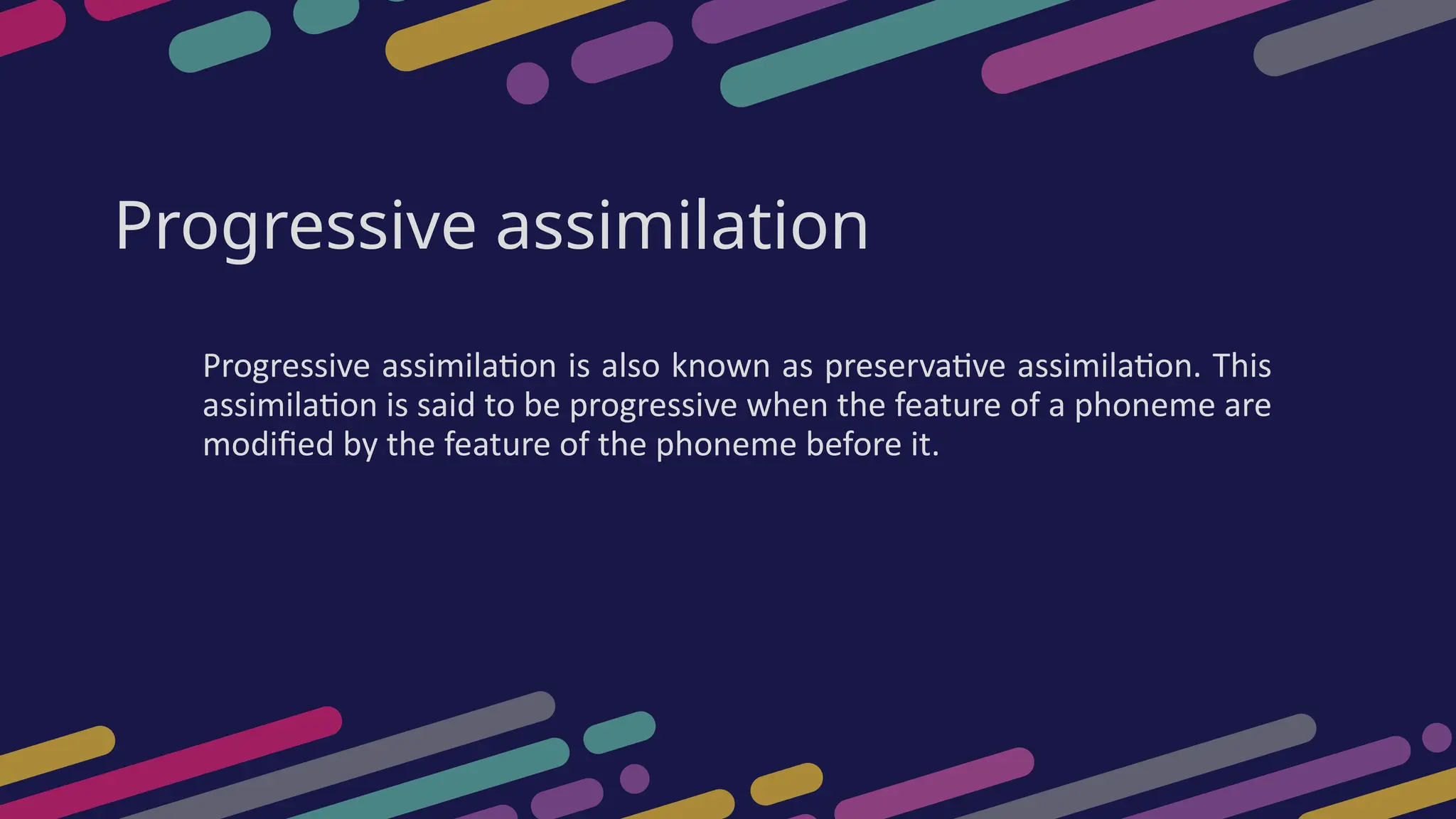 Progressive assimilation

Progressive assimilation is also known as preservative assimilation. This assimilation is said to be progressive when the feature of a phoneme are modified by the feature of the phoneme before it.